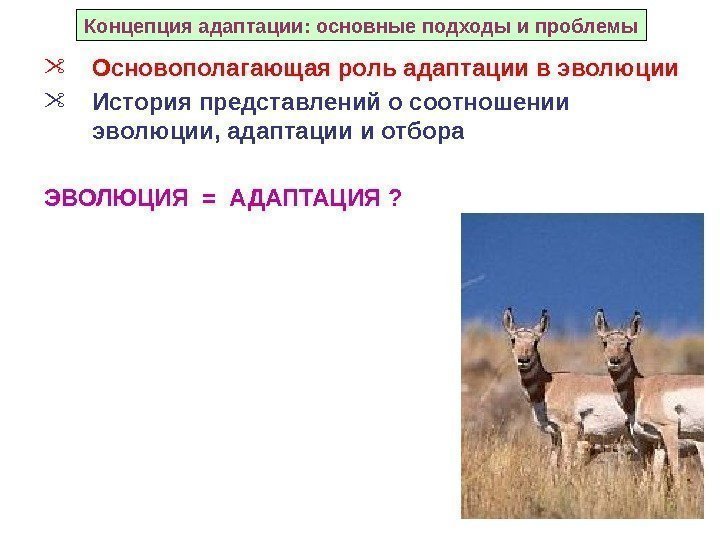 Концепция адаптации: основные подходы и проблемы

Основополагающая роль адаптации в эволюции

История представлений о соотношении эволюции, адаптации и отбора

ЭВОЛЮЦИЯ = АДАПТАЦИЯ ?